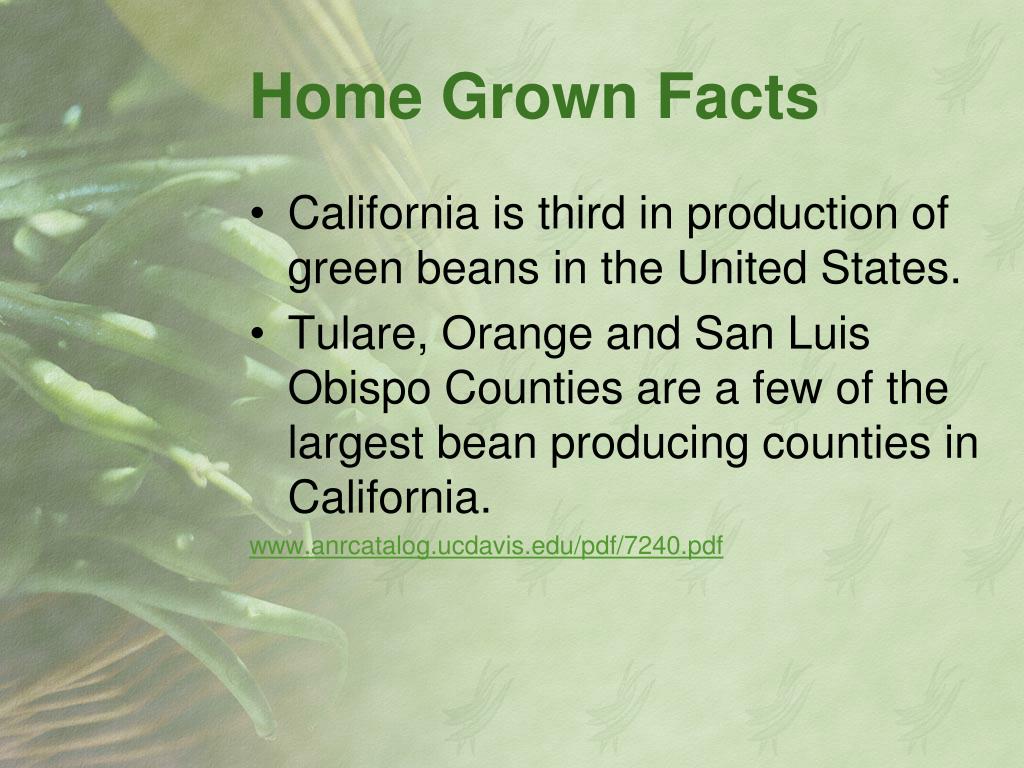 Home Grown Facts

• California is third in production of green beans in the United States.
• Tulare, Orange and San Luis Obispo Counties are a few of the largest bean producing counties in California.

www.anrcatalog.ucdavis.edu/pdf/7240.pdf